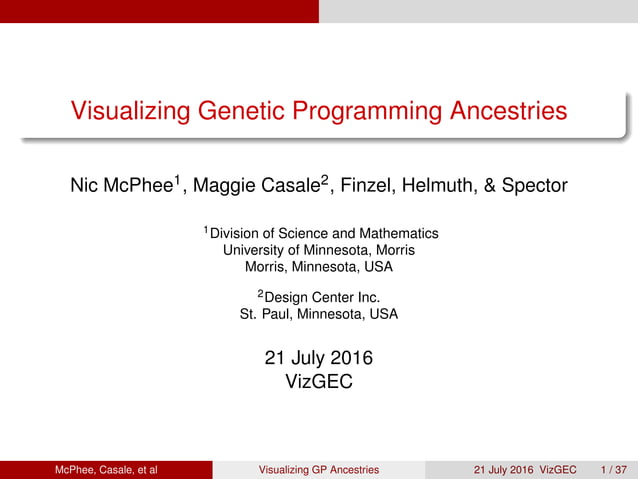 Visualizing Genetic Programming Ancestries

Nic McPhee$^1$, Maggie Casale$^2$, Finzel, Helmuth, & Spector

$^1$Division of Science and Mathematics
University of Minnesota, Morris
Morris, Minnesota, USA

$^2$Design Center Inc.
St. Paul, Minnesota, USA

21 July 2016
VizGEC

McPhee, Casale, et al Visualizing GP Ancestries 21 July 2016 VizGEC 1 / 37